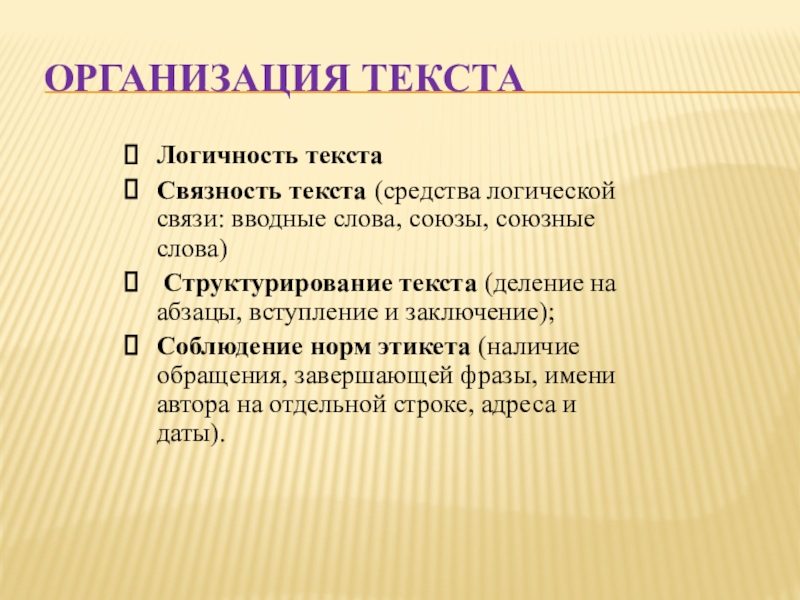 ОРГАНИЗАЦИЯ ТЕКСТА

Логичность текста

Связность текста (средства логической связи: вводные слова, союзы, союзные слова)

Структурирование текста (деление на абзацы, вступление и заключение);

Соблюдение норм этикета (наличие обращения, завершающей фразы, имени автора на отдельной строке, адреса и даты).